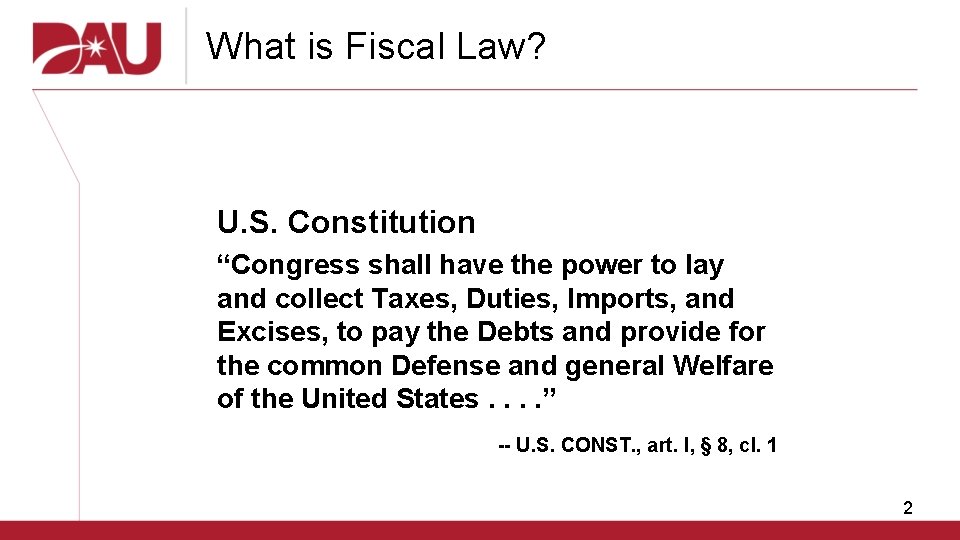 DAU

What is Fiscal Law?

U.S. Constitution

“Congress shall have the power to lay and collect Taxes, Duties, Imports, and Excises, to pay the Debts and provide for the common Defense and general Welfare of the United States . . . .”

-- U.S. CONST., art. I, § 8, cl. 1

2